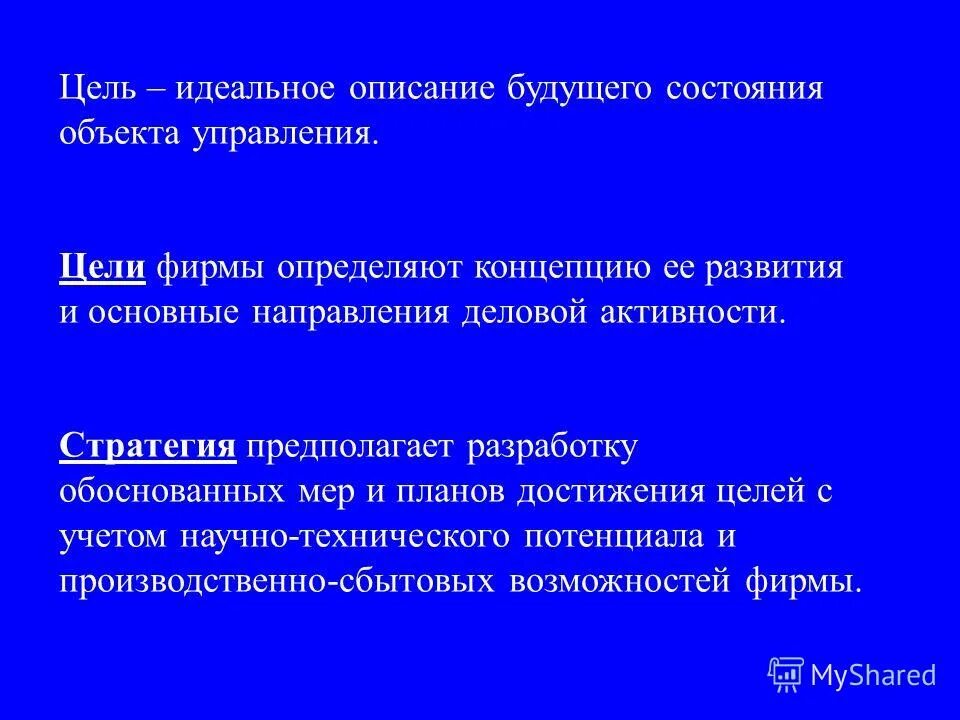 Цель – идеальное описание будущего состояния объекта управления.

Цели фирмы определяют концепцию ее развития и основные направления деловой активности.

Стратегия предполагает разработку обоснованных мер и планов достижения целей с учетом научно-технического потенциала и производственно-сбытовых возможностей фирмы.

MyShared